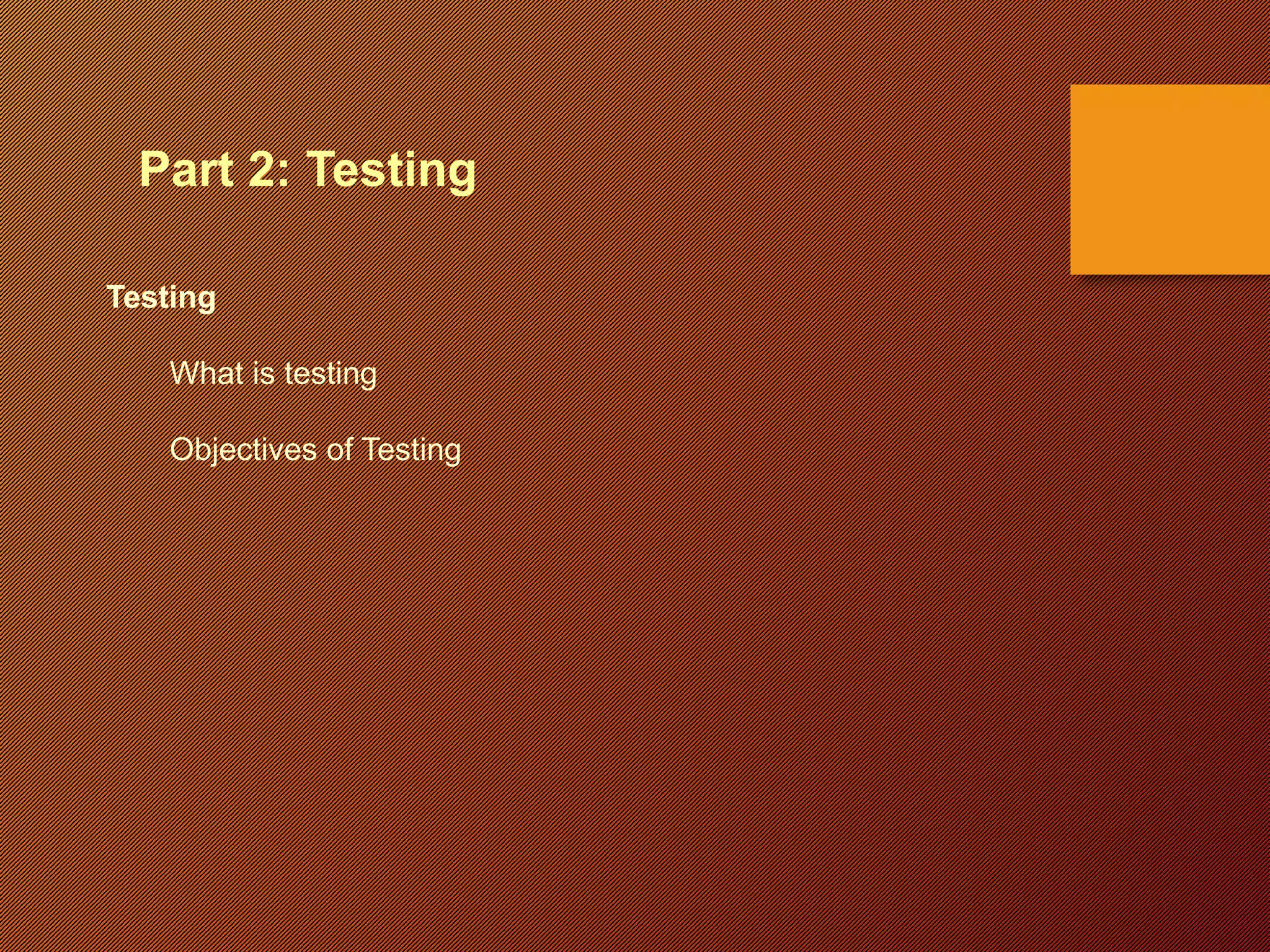 Part 2: Testing

Testing

What is testing

Objectives of Testing